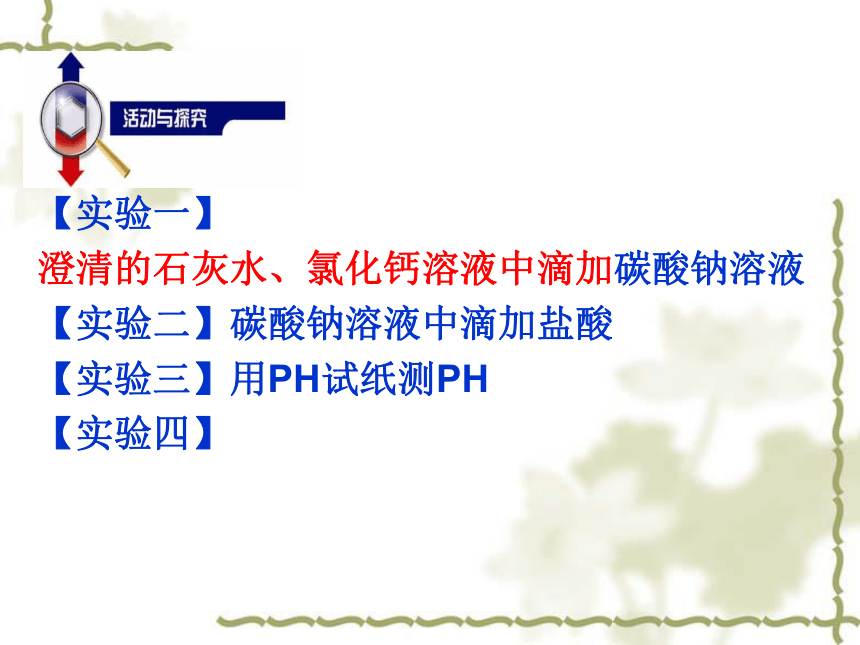 活动与探究

【实验一】

澄清的石灰水、氯化钙溶液中滴加碳酸钠溶液

【实验二】碳酸钠溶液中滴加盐酸

【实验三】用PH试纸测PH

【实验四】